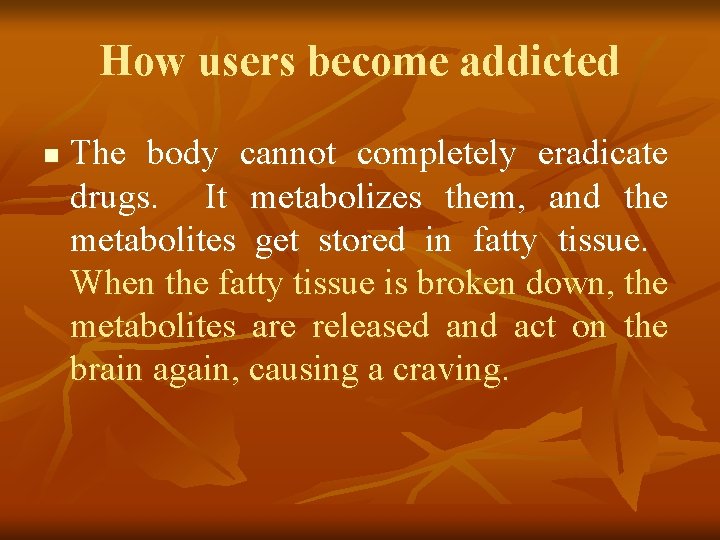 How users become addicted

The body cannot completely eradicate drugs. It metabolizes them, and the metabolites get stored in fatty tissue. When the fatty tissue is broken down, the metabolites are released and act on the brain again, causing a craving.